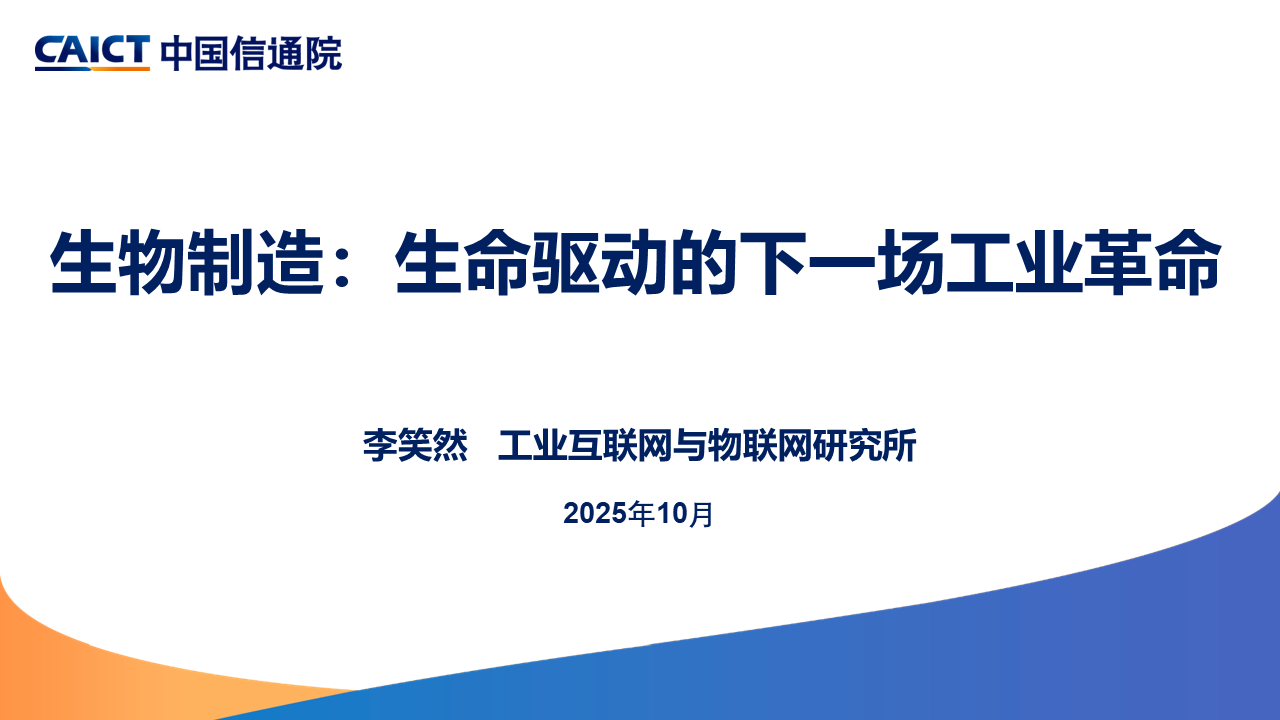 CAICT 中国信通院

生物制造：生命驱动的下一场工业革命

李笑然 工业互联网与物联网研究所

2025年10月